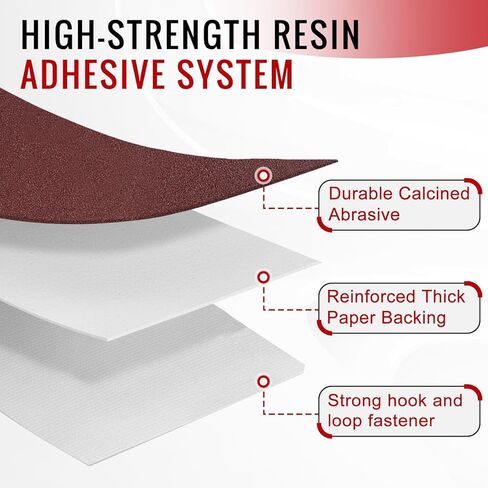 HIGH-STRENGTH RESIN
ADHESIVE SYSTEM

Durable Calcined Abrasive

Reinforced Thick Paper Backing

Strong hook and loop fastener